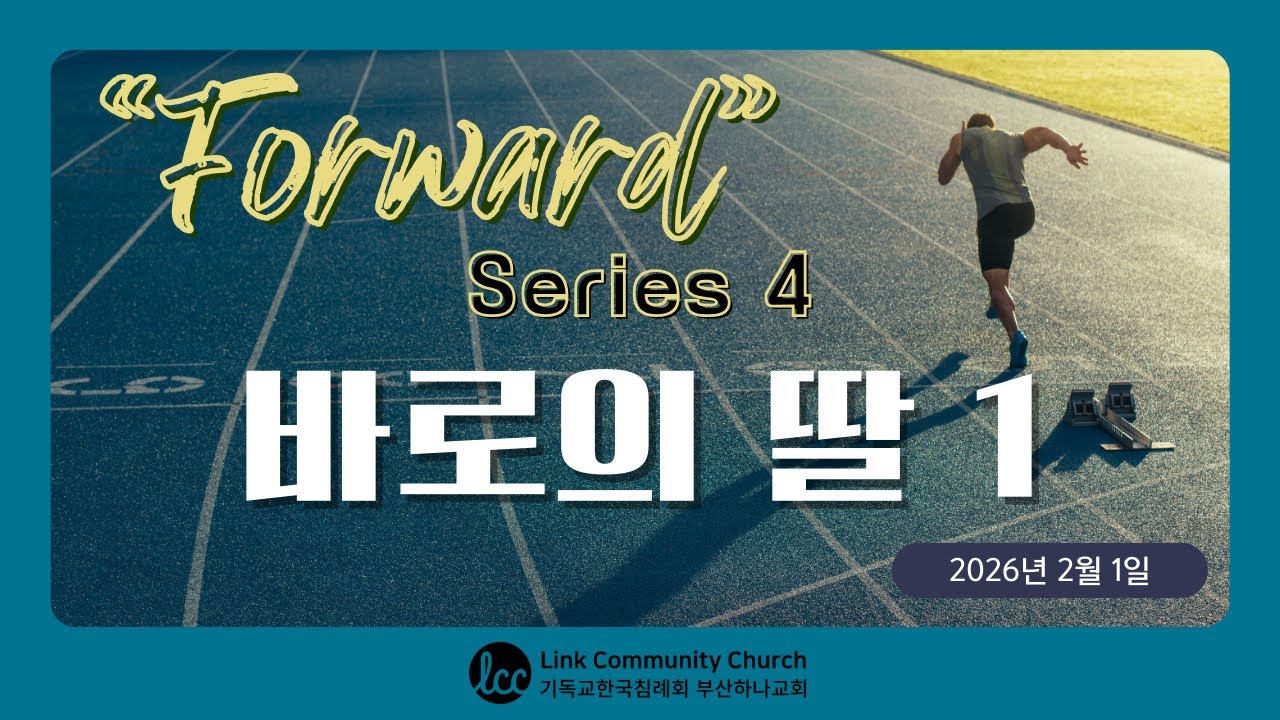 "Forward"
Series 4
바로의 딸 1
2026년 2월 1일
lcc
Link Community Church
기독교한국침례회 부산하나교회